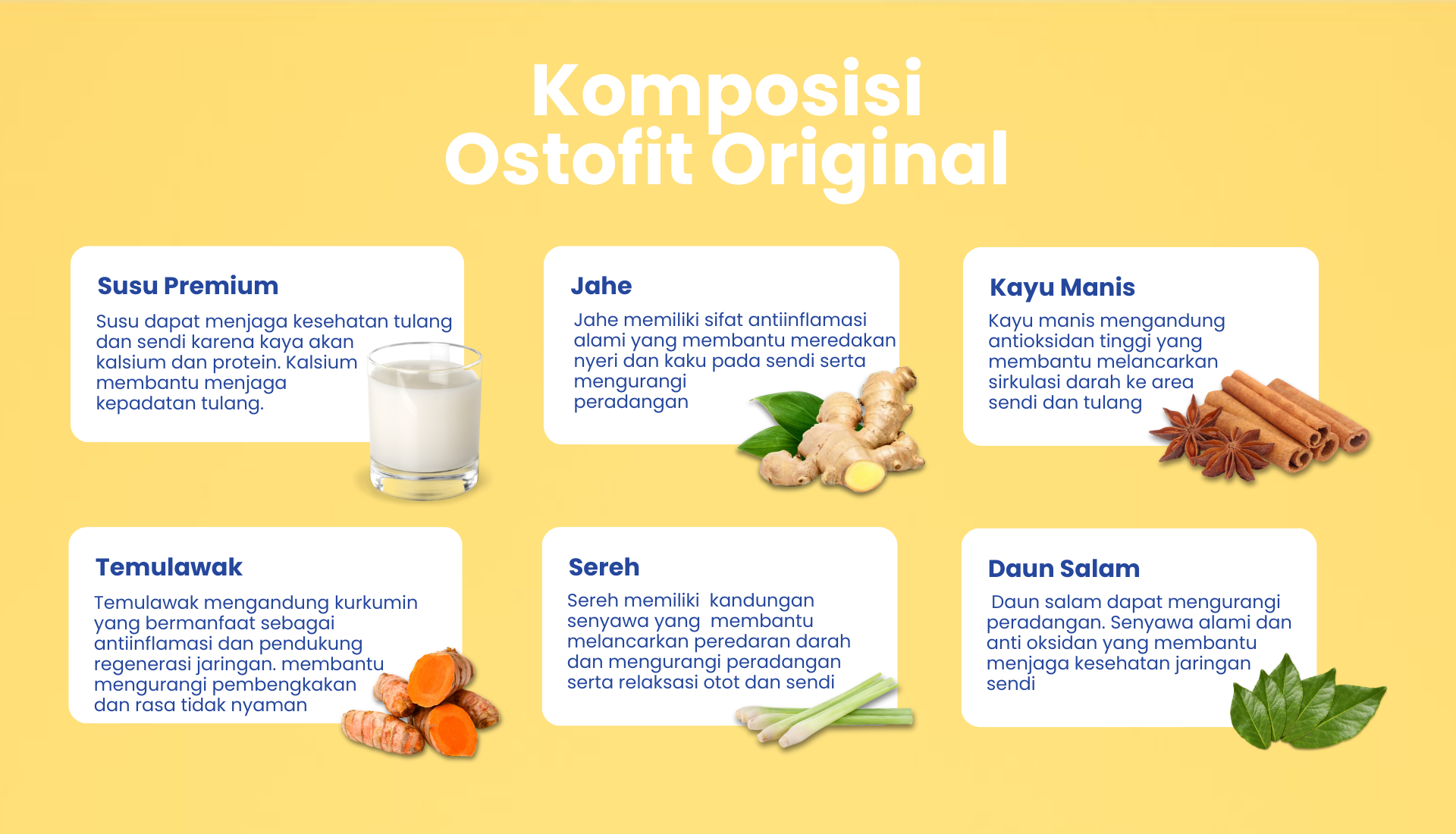 Komposisi
Ostofit Original

Susu Premium

Susu dapat menjaga kesehatan tulang dan sendi karena kaya akan kalsium dan protein. Kalsium membantu menjaga kepadatan tulang.

Jahe

Jahe memiliki sifat antiinflamasi alami yang membantu meredakan nyeri dan kaku pada sendi serta mengurangi peradangan

Kayu Manis

Kayu manis mengandung antioksidan tinggi yang membantu melancarkan sirkulasi darah ke area sendi dan tulang

Temulawak

Temulawak mengandung kurkumin yang bermanfaat sebagai antiinflamasi dan pendukung regenerasi jaringan. membantu mengurangi pembengkakan dan rasa tidak nyaman

Sereh

Sereh memiliki kandungan senyawa yang membantu melancarkan peredaran darah dan mengurangi peradangan serta relaksasi otot dan sendi

Daun Salam

Daun salam dapat mengurangi peradangan. Senyawa alami dan anti oksidan yang membantu menjaga kesehatan jaringan sendi